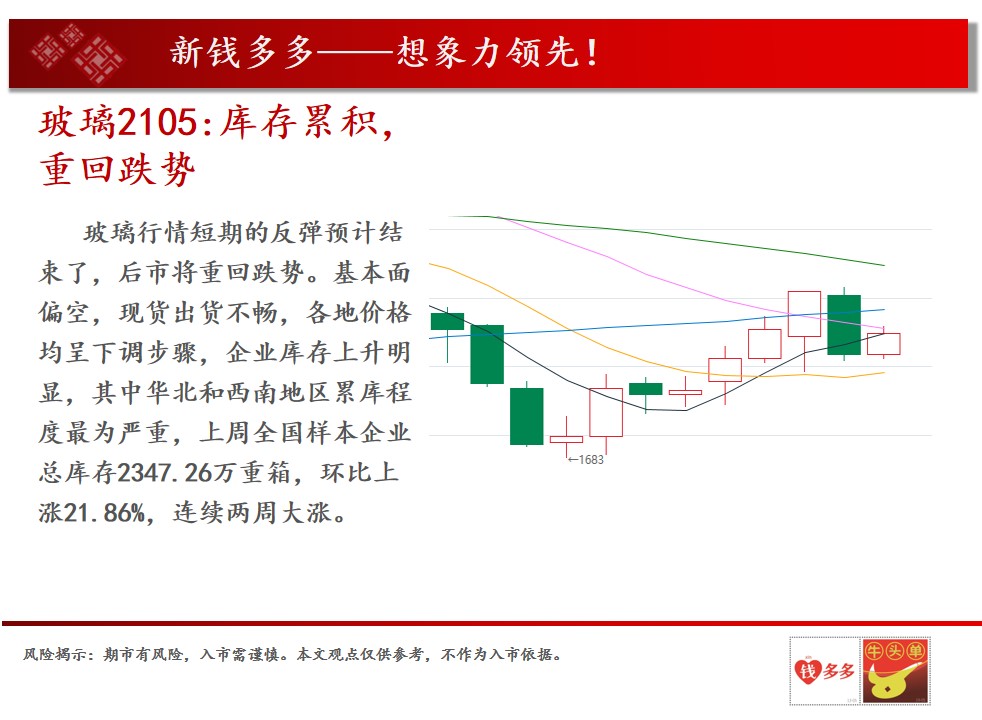 新钱多多——想象力领先！

玻璃2105:库存累积，重回跌势

玻璃行情短期的反弹预计结束了，后市将重回跌势。基本面偏空，现货出货不畅，各地价格均呈下调步骤，企业库存上升明显，其中华北和西南地区累库程度最为严重，上周全国样本企业总库存2347.26万重箱，环比上涨21.86%，连续两周大涨。

←1683

风险揭示：期市有风险，入市需谨慎。本文观点仅供参考，不作为入市依据。

钱多多

牛头单